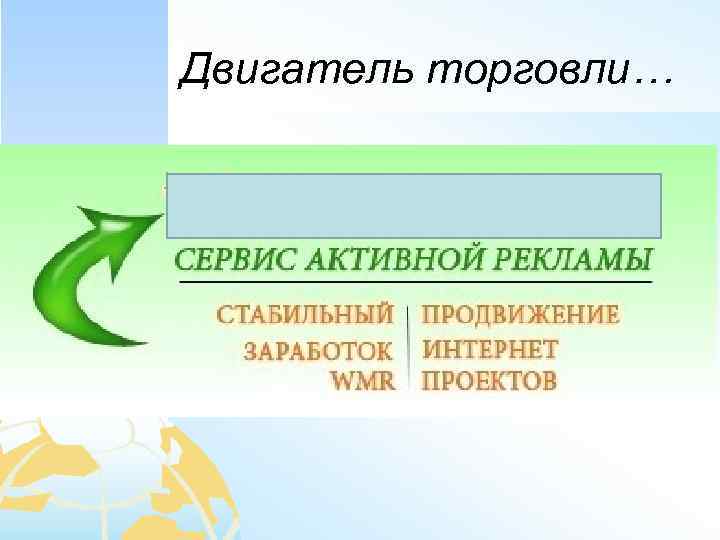 Двигатель торговли…

СЕРВИС АКТИВНОЙ РЕКЛАМЫ

СТАБИЛЬНЫЙ ЗАРАБОТОК WMR

ПРОДВИЖЕНИЕ ИНТЕРНЕТ ПРОЕКТОВ